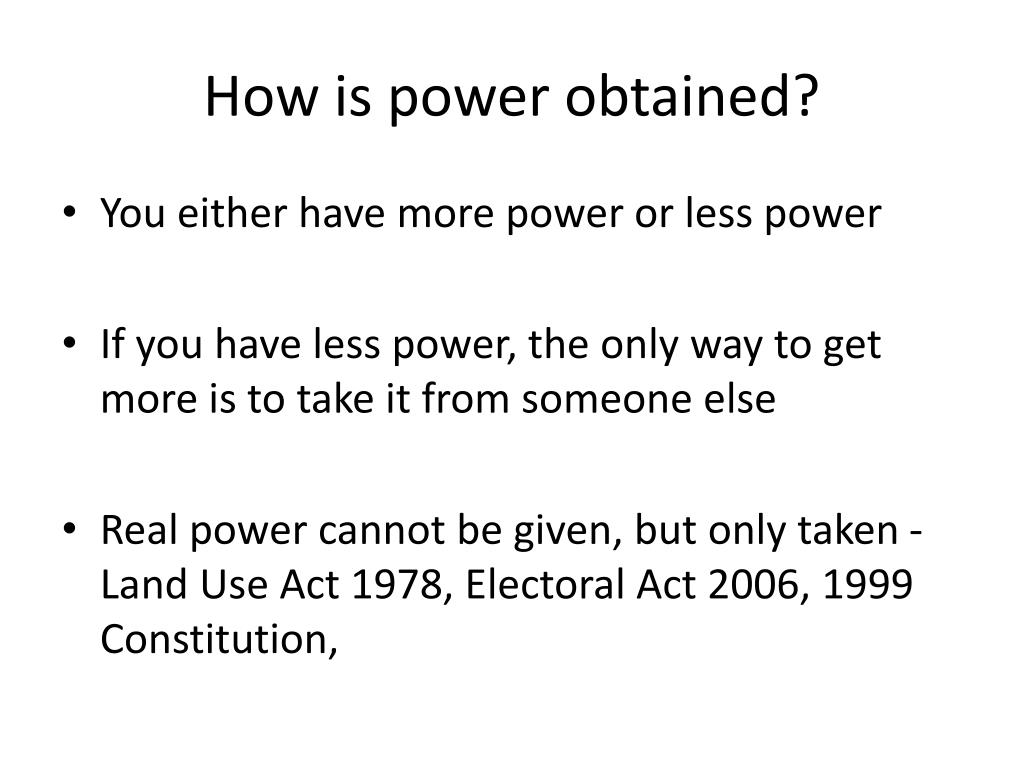 How is power obtained?

• You either have more power or less power

• If you have less power, the only way to get more is to take it from someone else

• Real power cannot be given, but only taken - Land Use Act 1978, Electoral Act 2006, 1999 Constitution,